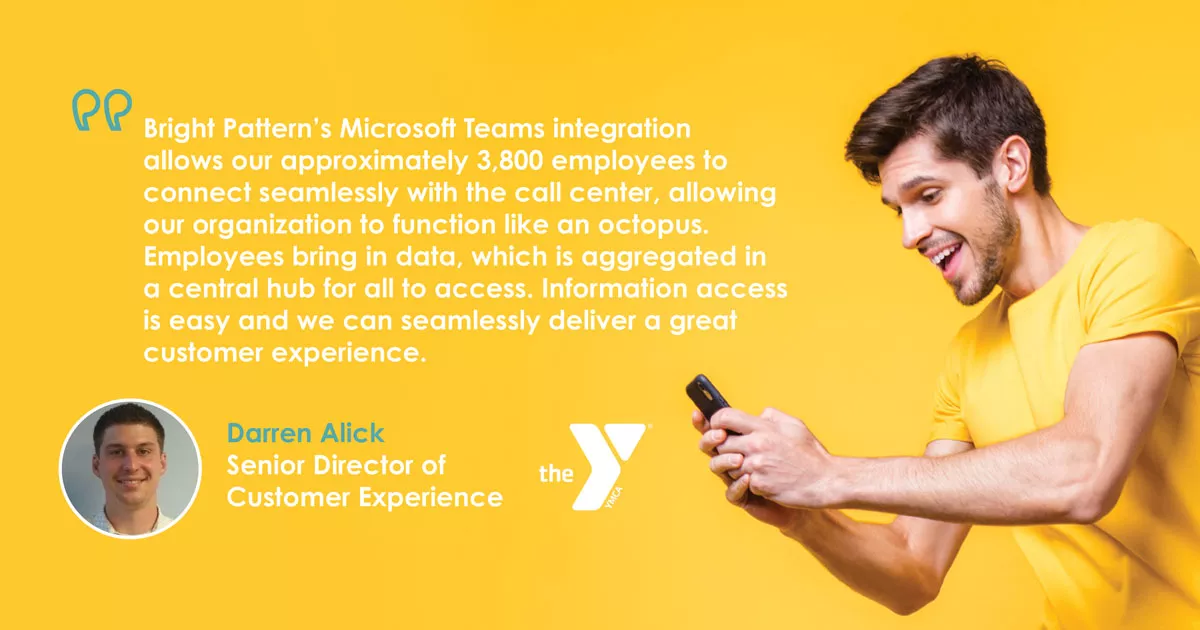 Bright Pattern's Microsoft Teams integration allows our approximately 3,800 employees to connect seamlessly with the call center, allowing our organization to function like an octopus. Employees bring in data, which is aggregated in a central hub for all to access. Information access is easy and we can seamlessly deliver a great customer experience.

Darren Alick
Senior Director of
Customer Experience

the Y
YMCA